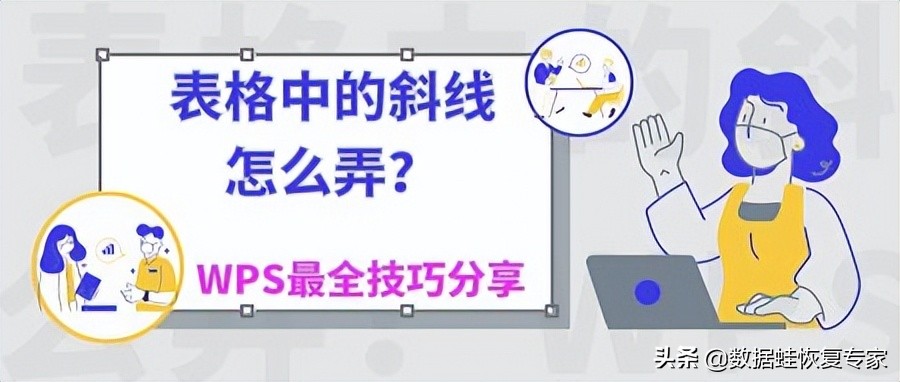 表格中的斜线
怎么弄？

WPS最全技巧分享

头条 @数据蛙恢复专家